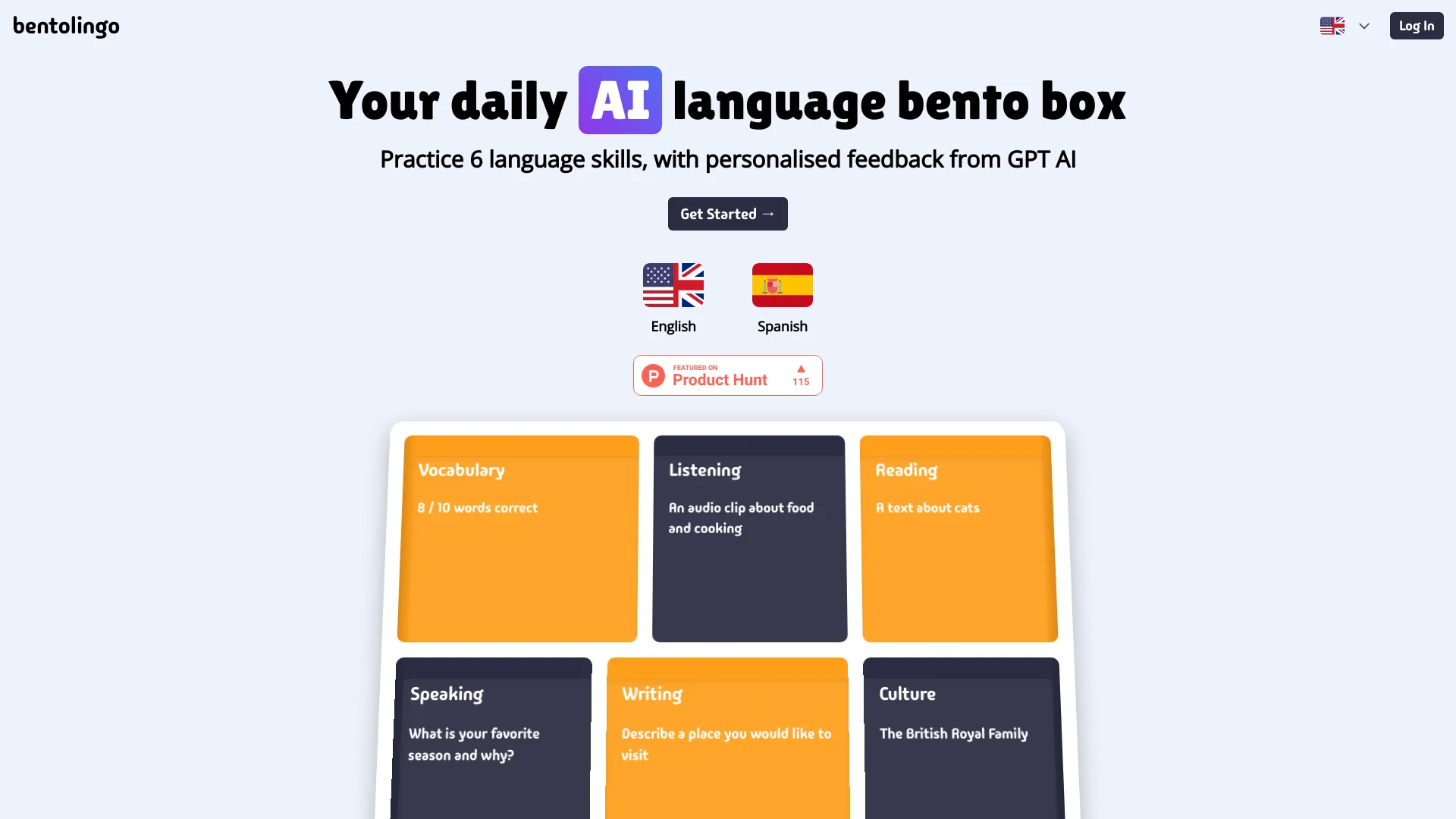 bentolingo

Log In

Your daily AI language bento box

Practice 6 language skills, with personalised feedback from GPT AI

Get Started →

English

Spanish

FEATURED ON
Product Hunt
115

Vocabulary

8 / 10 words correct

Listening

An audio clip about food and cooking

Reading

A text about cats

Speaking

What is your favorite season and why?

Writing

Describe a place you would like to visit

Culture

The British Royal Family